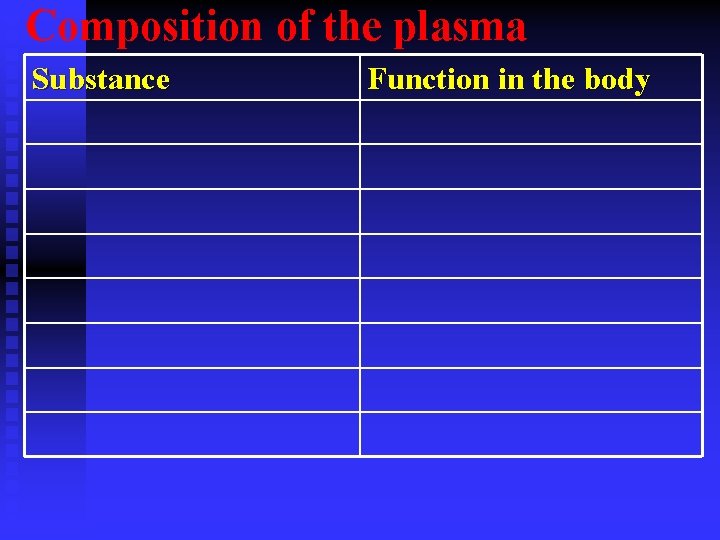 Composition of the plasma

| Substance | Function in the body |
|---|---|
| | |
| | |
| | |
| | |
| | |
| | |
| | |
| | |